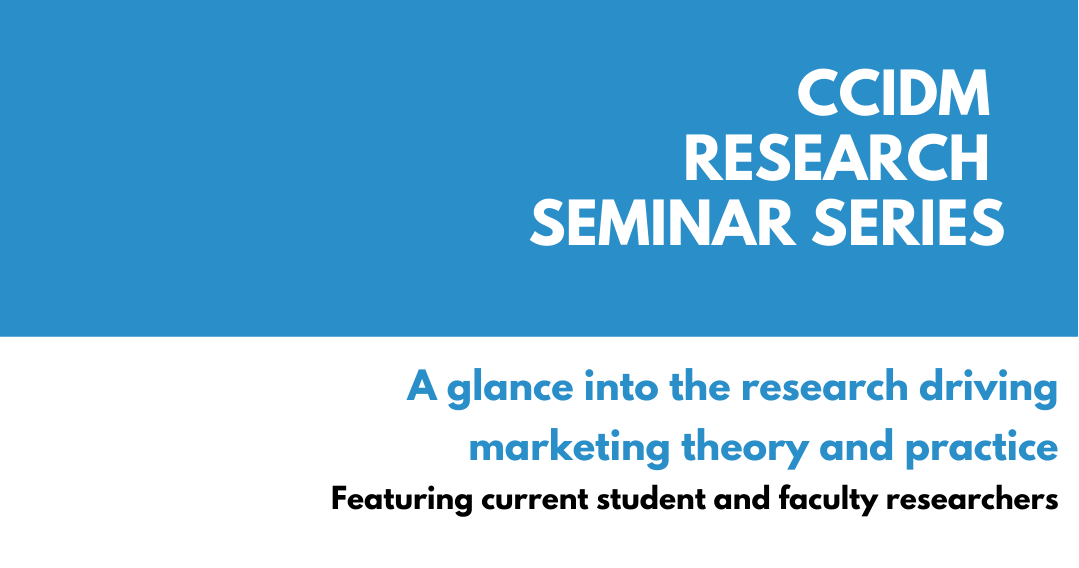 CCIDM
RESEARCH
SEMINAR SERIES

A glance into the research driving marketing theory and practice

Featuring current student and faculty researchers